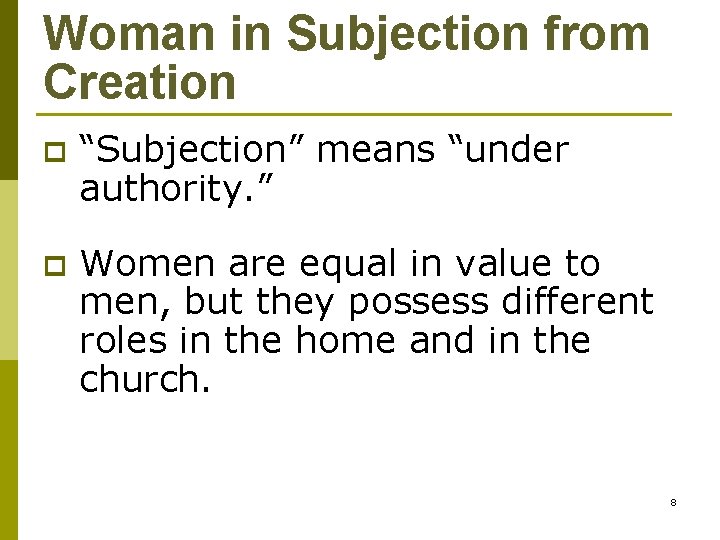 Woman in Subjection from Creation

“Subjection” means “under authority.”

Women are equal in value to men, but they possess different roles in the home and in the church.

8